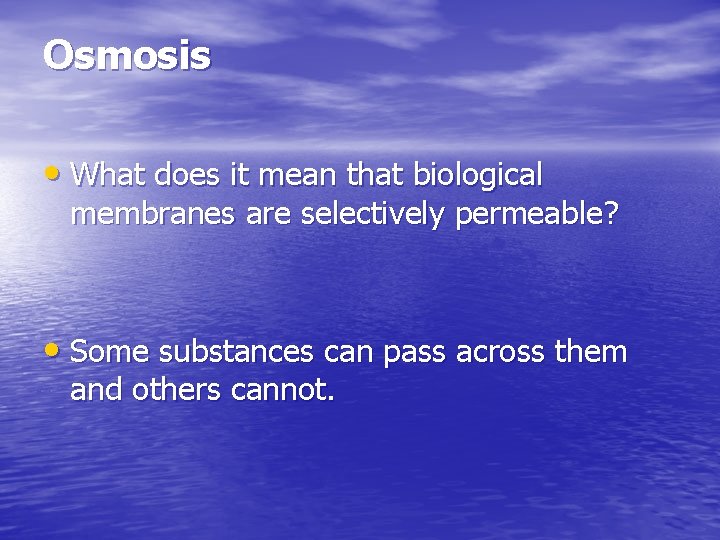 Osmosis

• What does it mean that biological membranes are selectively permeable?

• Some substances can pass across them and others cannot.